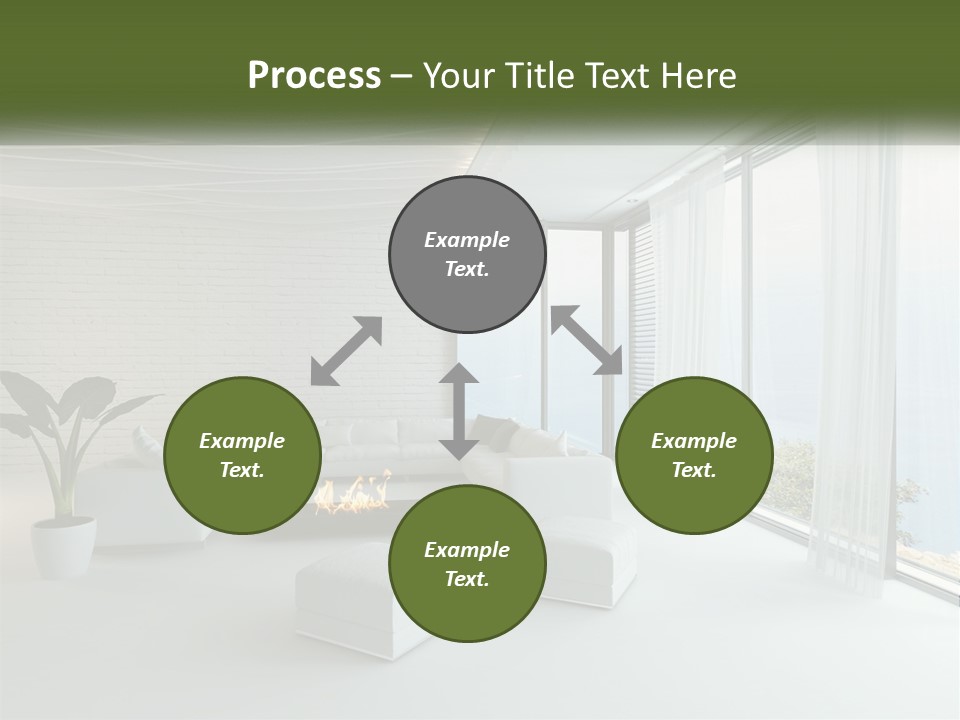 Process – Your Title Text Here

Example Text.

Example Text.

Example Text.

Example Text.